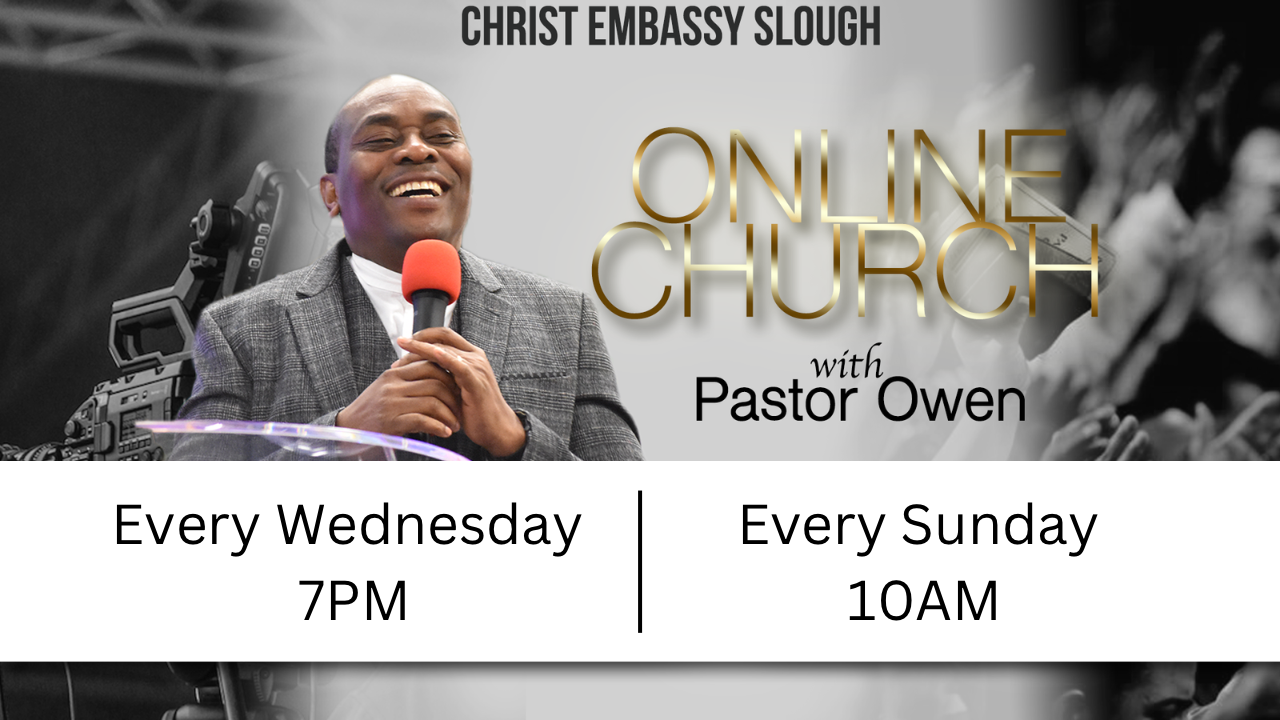 CHRIST EMBASSY SLOUGH

ONLINE CHURCH

with
Pastor Owen

Every Wednesday
7PM

Every Sunday
10AM